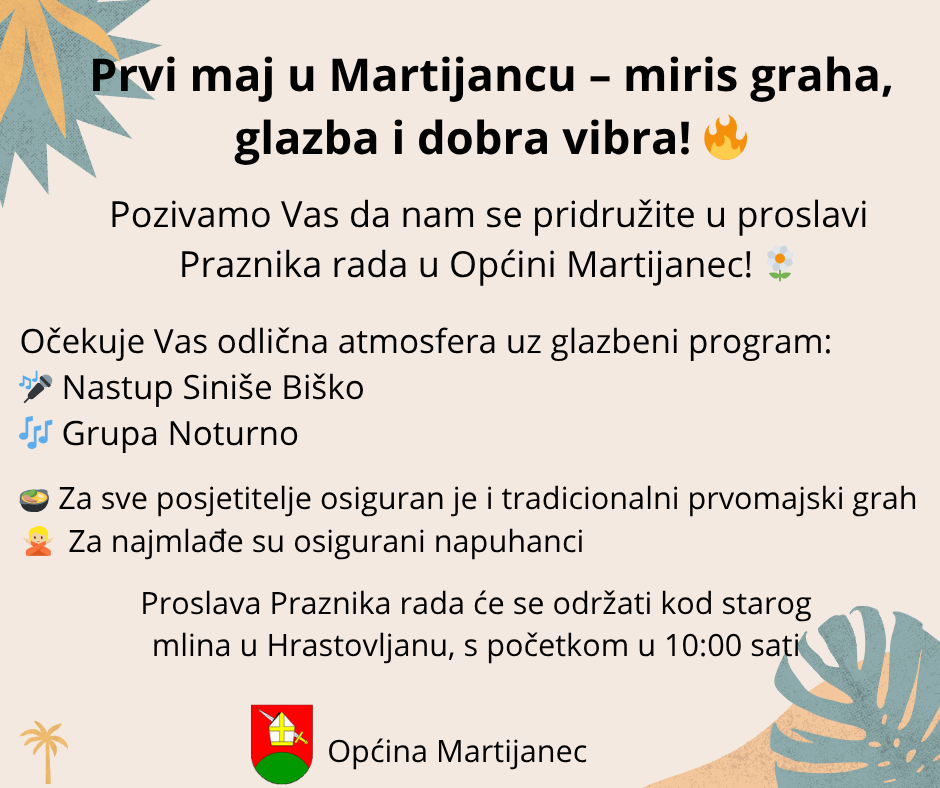 Prvi maj u Martijancu – miris graha, glazba i dobra vibra! 🔥

Pozivamo Vas da nam se pridružite u proslavi Praznika rada u Općini Martijanec! 🌼

Očekuje Vas odlična atmosfera uz glazbeni program:
🎤 Nastup Siniše Biško
🎶 Grupa Noturno

🍲 Za sve posjetitelje osiguran je i tradicionalni prvomajski grah
🙅 Za najmlađe su osigurani napuhanci

Proslava Praznika rada će se održati kod starog mlina u Hrastovljanu, s početkom u 10:00 sati

Općina Martijanec